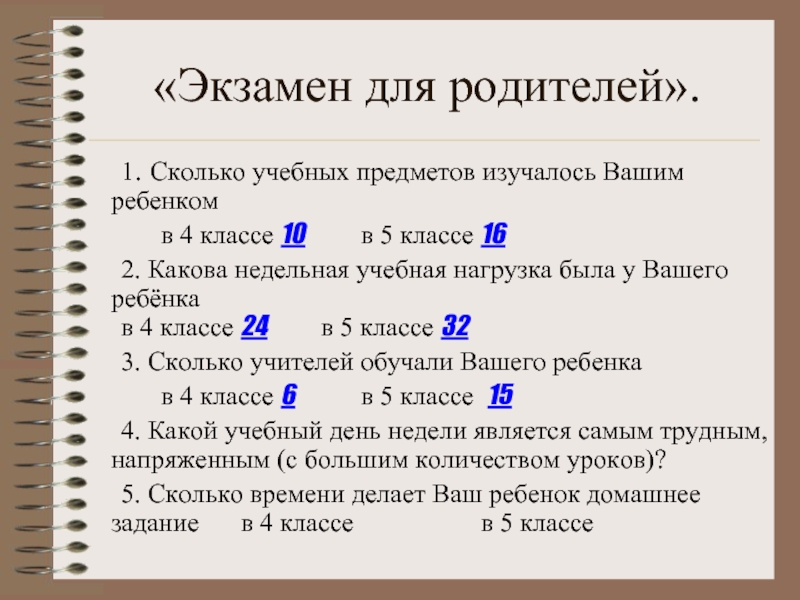 «Экзамен для родителей».

1. Сколько учебных предметов изучалось Вашим ребенком

в 4 классе 10 в 5 классе 16

2. Какова недельная учебная нагрузка была у Вашего ребёнка

в 4 классе 24 в 5 классе 32

3. Сколько учителей обучали Вашего ребенка

в 4 классе 6 в 5 классе 15

4. Какой учебный день недели является самым трудным, напряженным (с большим количеством уроков)?

5. Сколько времени делает Ваш ребенок домашнее задание в 4 классе в 5 классе